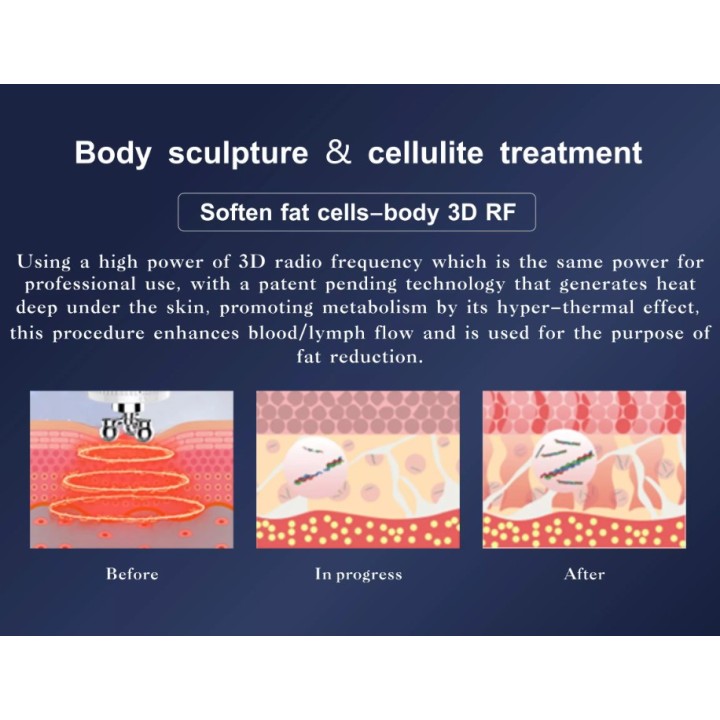 Body sculpture & cellulite treatment

Soften fat cells–body 3D RF

Using a high power of 3D radio frequency which is the same power for professional use, with a patent pending technology that generates heat deep under the skin, promoting metabolism by its hyper–thermal effect, this procedure enhances blood/lymph flow and is used for the purpose of fat reduction.

Before

In progress

After